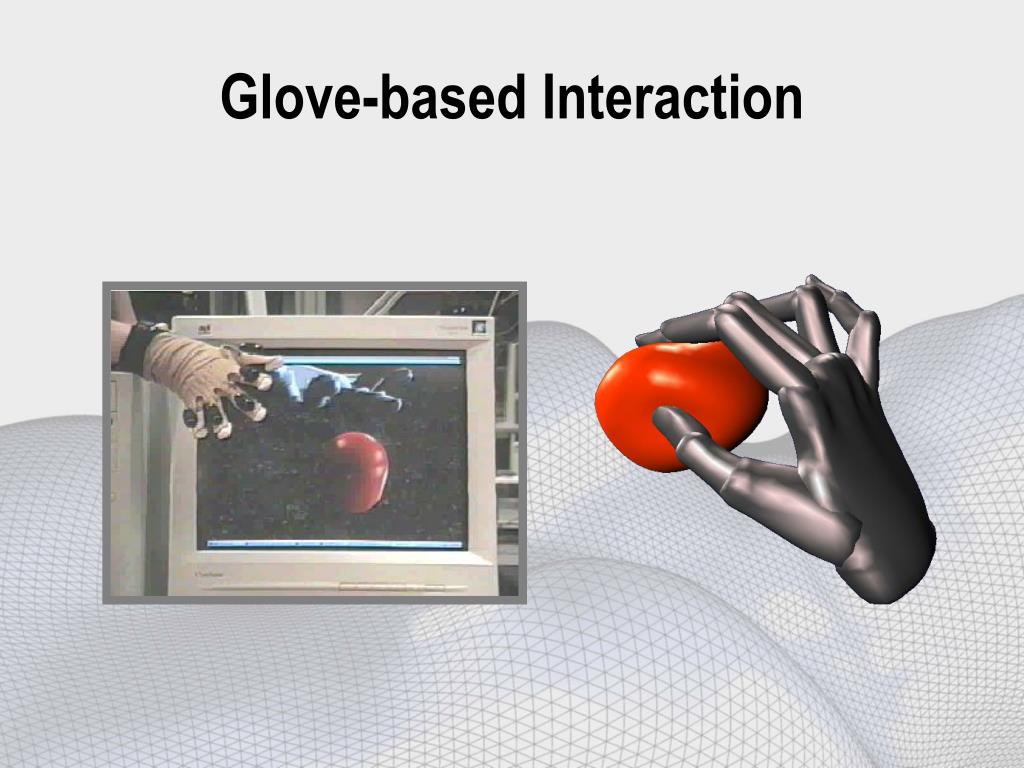 Glove-based Interaction